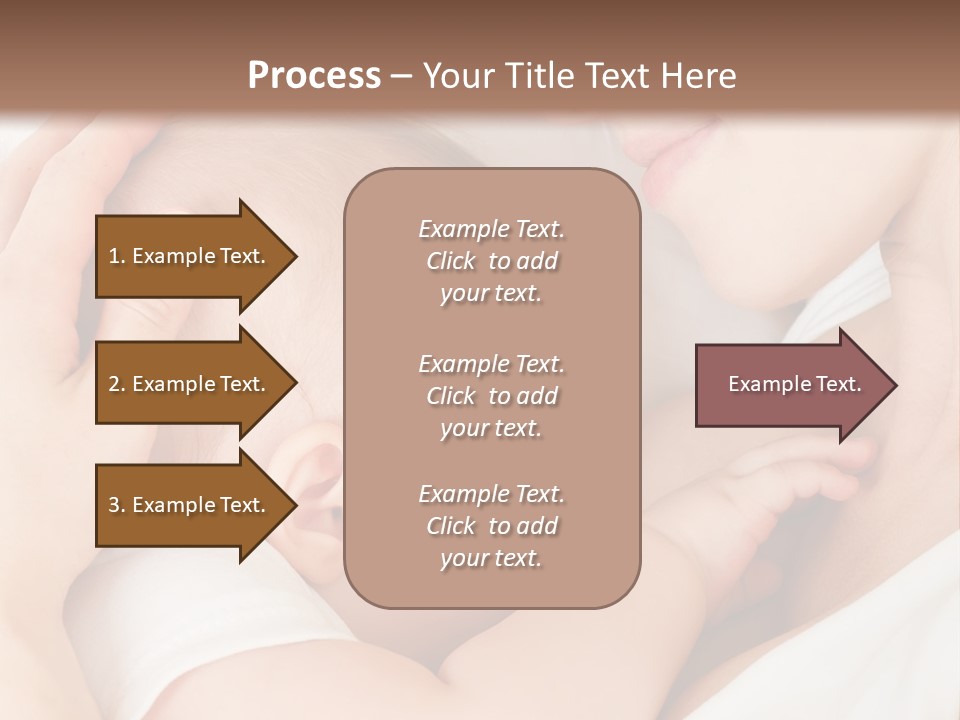 Process – Your Title Text Here

1. Example Text.

2. Example Text.

3. Example Text.

Example Text. Click to add your text.

Example Text. Click to add your text.

Example Text. Click to add your text.

Example Text.